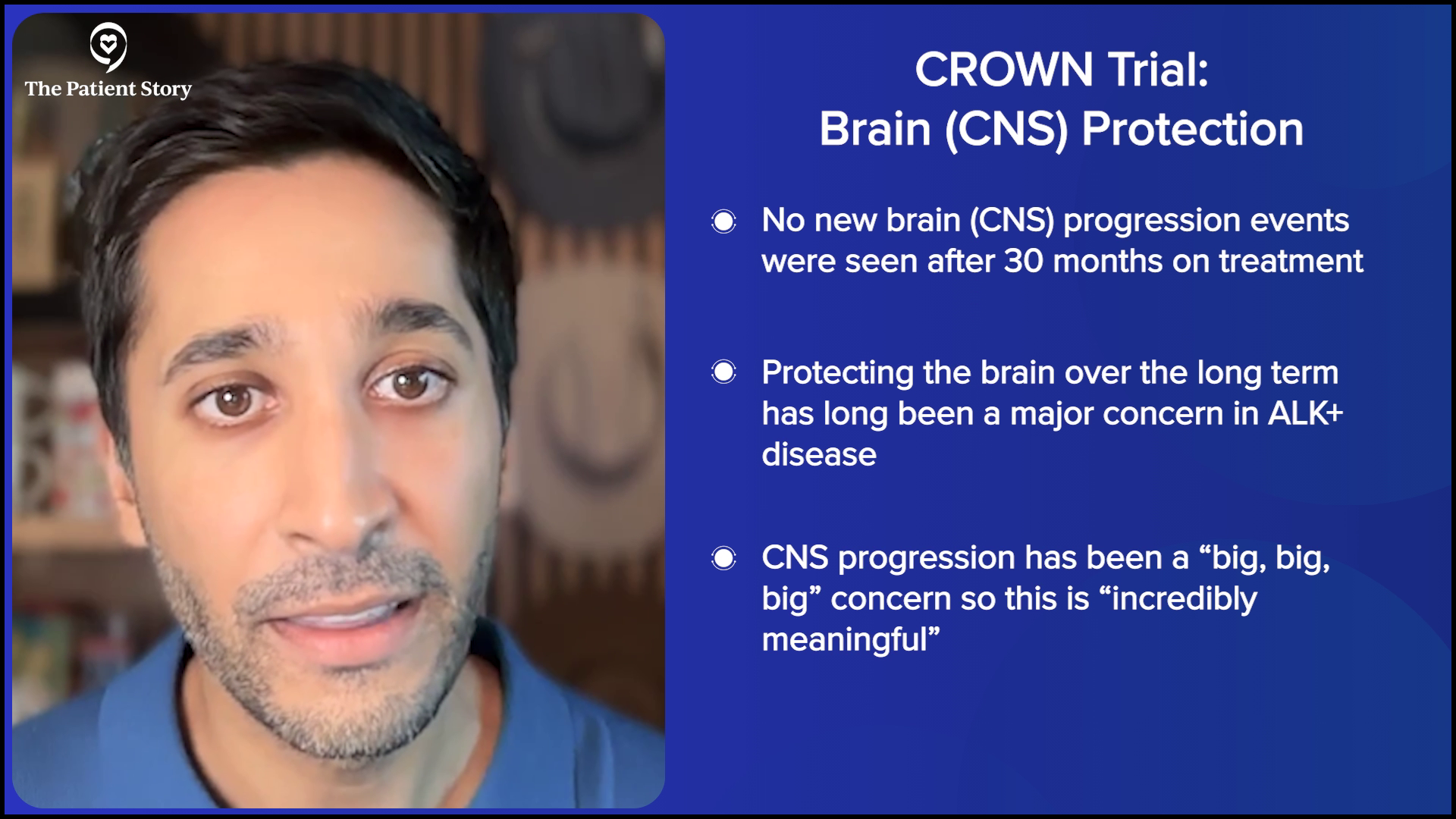 The Patient Story

CROWN Trial:
Brain (CNS) Protection

No new brain (CNS) progression events were seen after 30 months on treatment

Protecting the brain over the long term has long been a major concern in ALK+ disease

CNS progression has been a “big, big, big” concern so this is “incredibly meaningful”